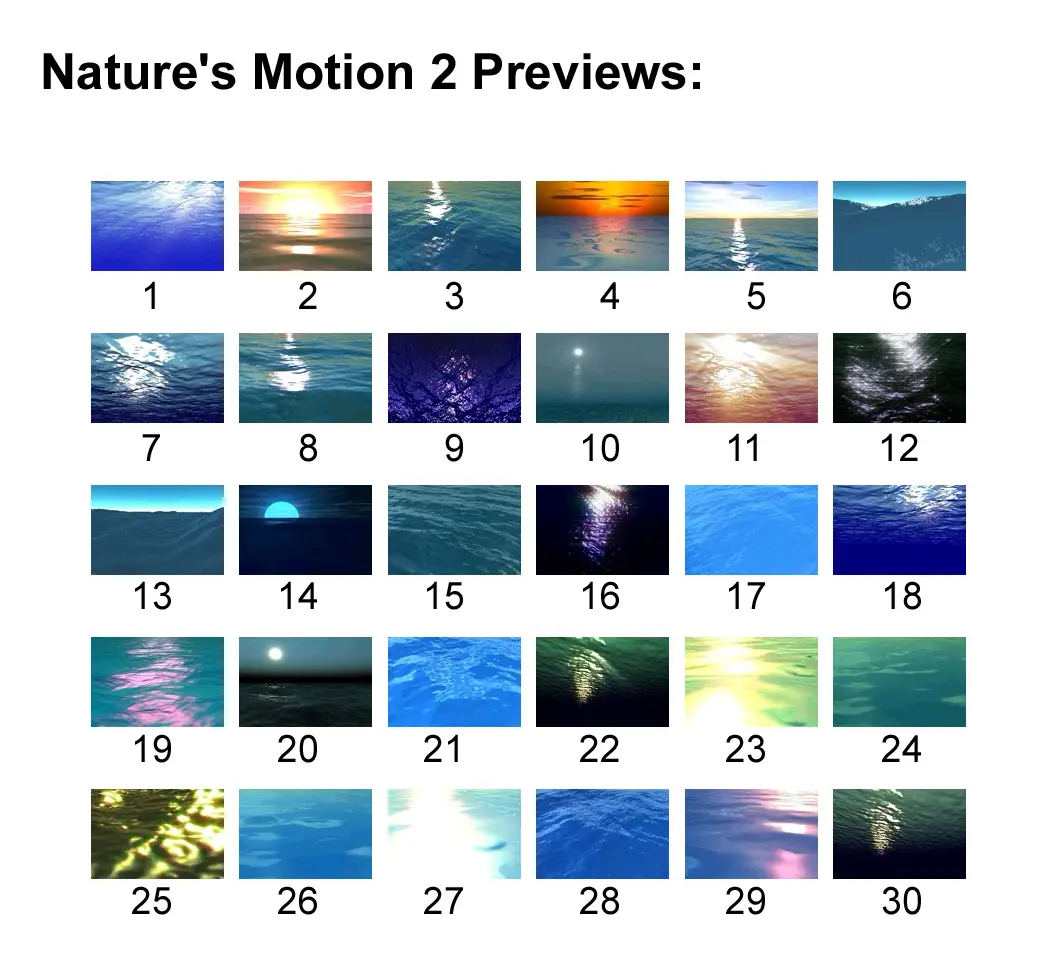 Nature's Motion 2 Previews:

1 2 3 4 5 6

7 8 9 10 11 12

13 14 15 16 17 18

19 20 21 22 23 24

25 26 27 28 29 30